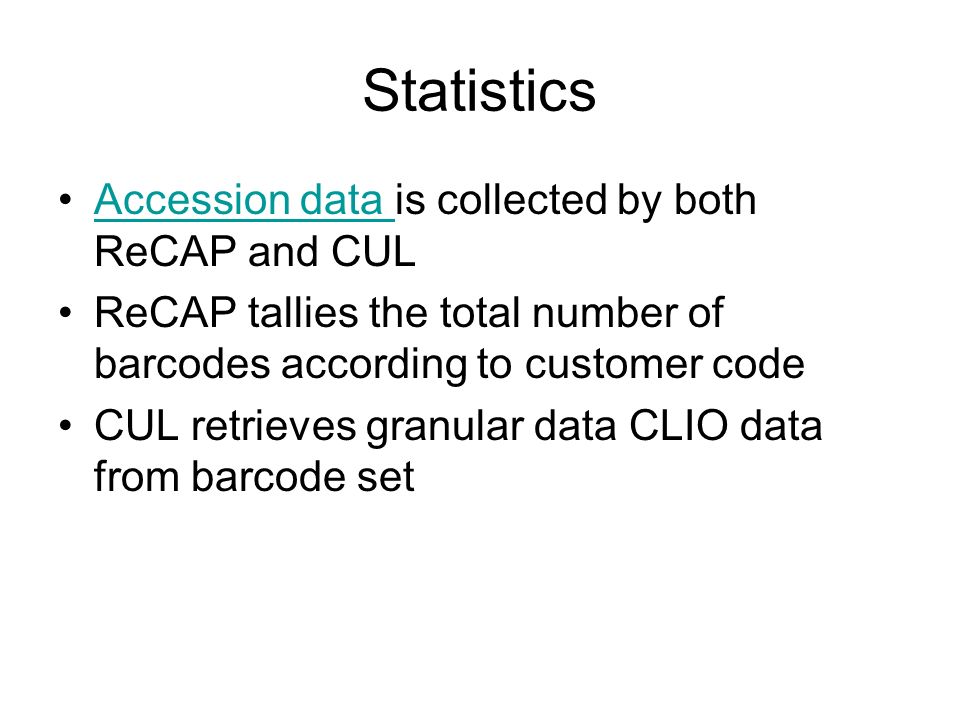 Statistics

• Accession data is collected by both ReCAP and CUL
• ReCAP tallies the total number of barcodes according to customer code
• CUL retrieves granular data CLIO data from barcode set